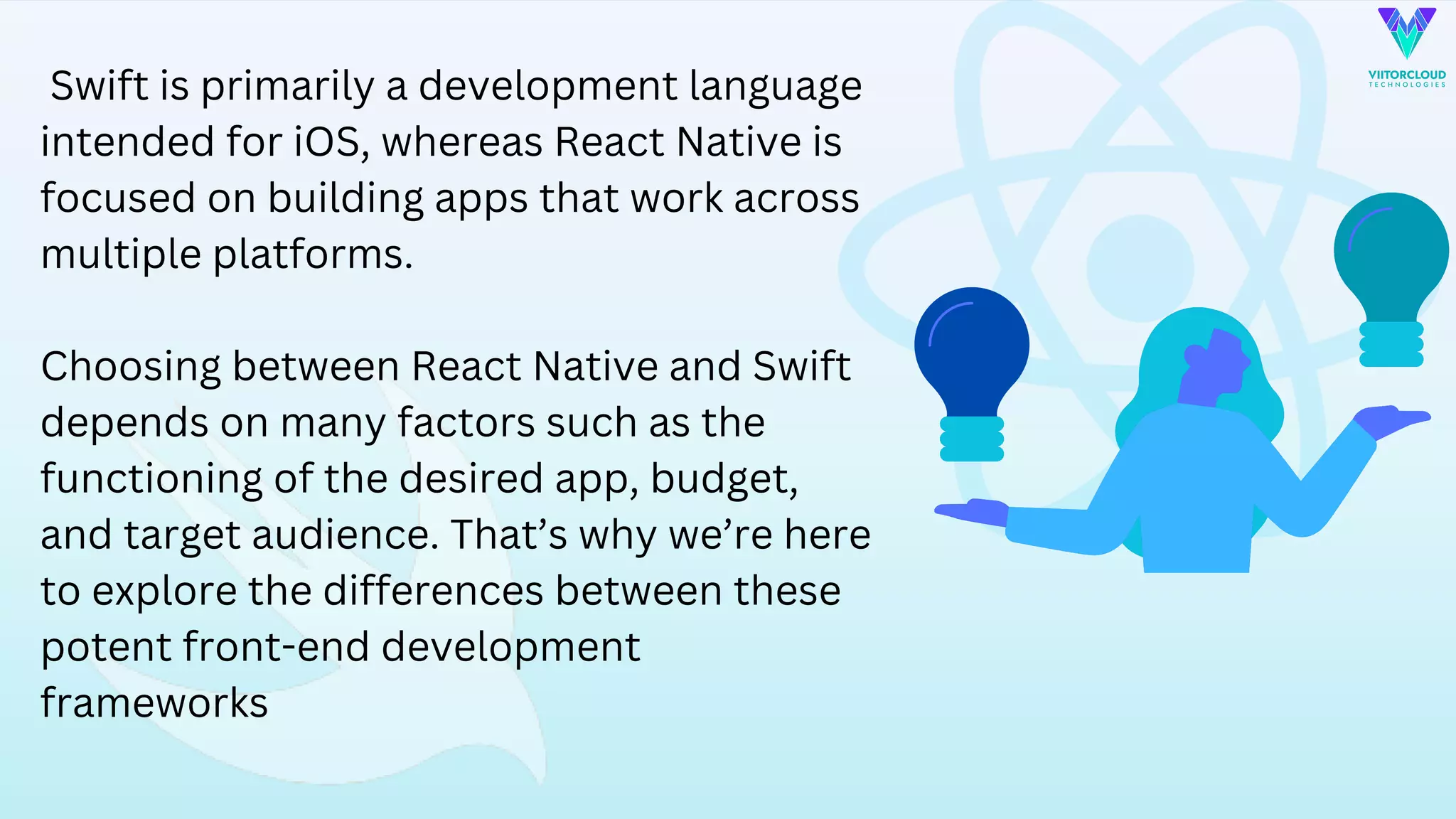 VIITORCLOUD
TECHNOLOGIES

Swift is primarily a development language intended for iOS, whereas React Native is focused on building apps that work across multiple platforms.

Choosing between React Native and Swift depends on many factors such as the functioning of the desired app, budget, and target audience. That’s why we’re here to explore the differences between these potent front-end development frameworks